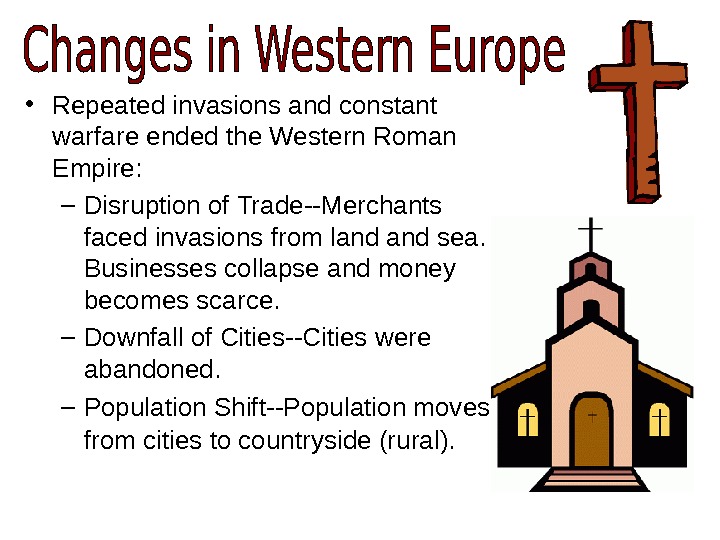 Changes in Western Europe

• Repeated invasions and constant warfare ended the Western Roman Empire:
  – Disruption of Trade--Merchants faced invasions from land and sea. Businesses collapse and money becomes scarce.
  – Downfall of Cities--Cities were abandoned.
  – Population Shift--Population moves from cities to countryside (rural).